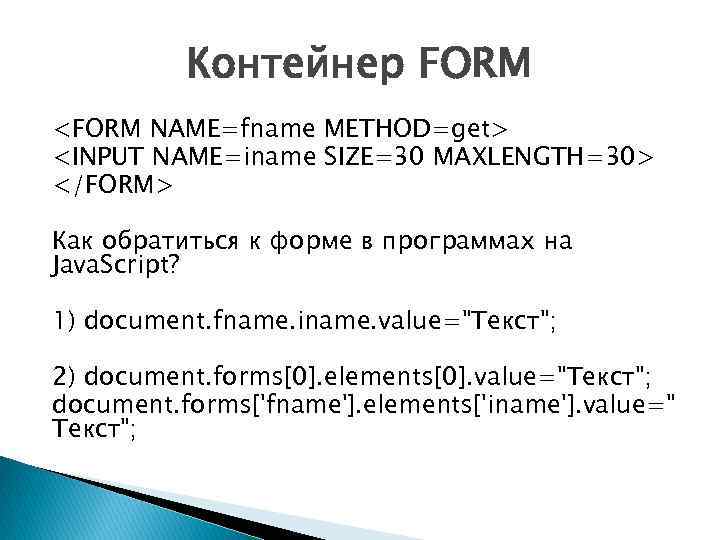 Контейнер FORM

<FORM NAME=fname METHOD=get>
<INPUT NAME=iname SIZE=30 MAXLENGTH=30>
</FORM>

Как обратиться к форме в программах на JavaScript?

1) document.fname.iname.value="Текст";

2) document.forms[0].elements[0].value="Текст";
document.forms['fname'].elements['iname'].value="Текст";